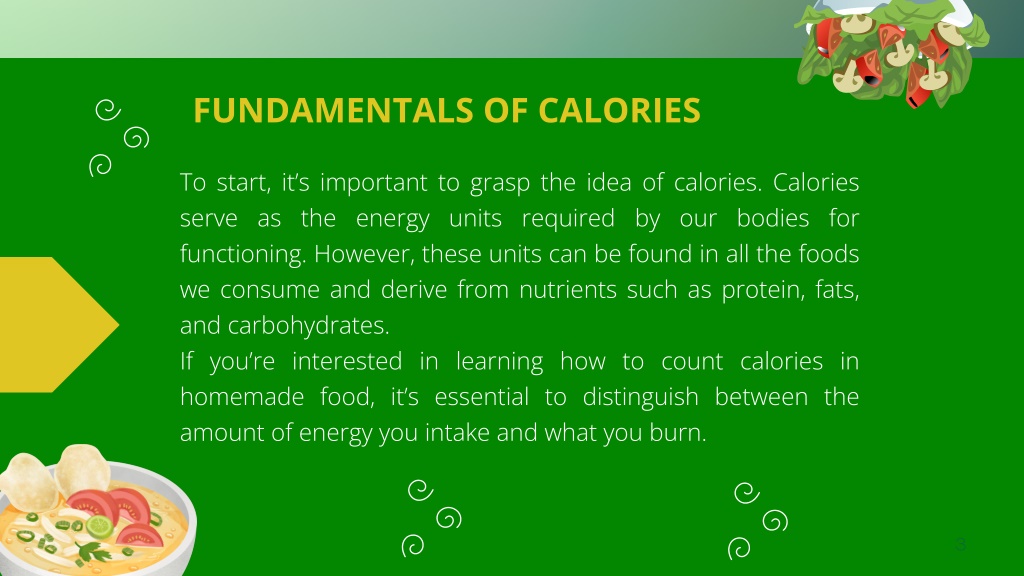 FUNDAMENTALS OF CALORIES

To start, it's important to grasp the idea of calories. Calories serve as the energy units required by our bodies for functioning. However, these units can be found in all the foods we consume and derive from nutrients such as protein, fats, and carbohydrates.

If you're interested in learning how to count calories in homemade food, it's essential to distinguish between the amount of energy you intake and what you burn.

3